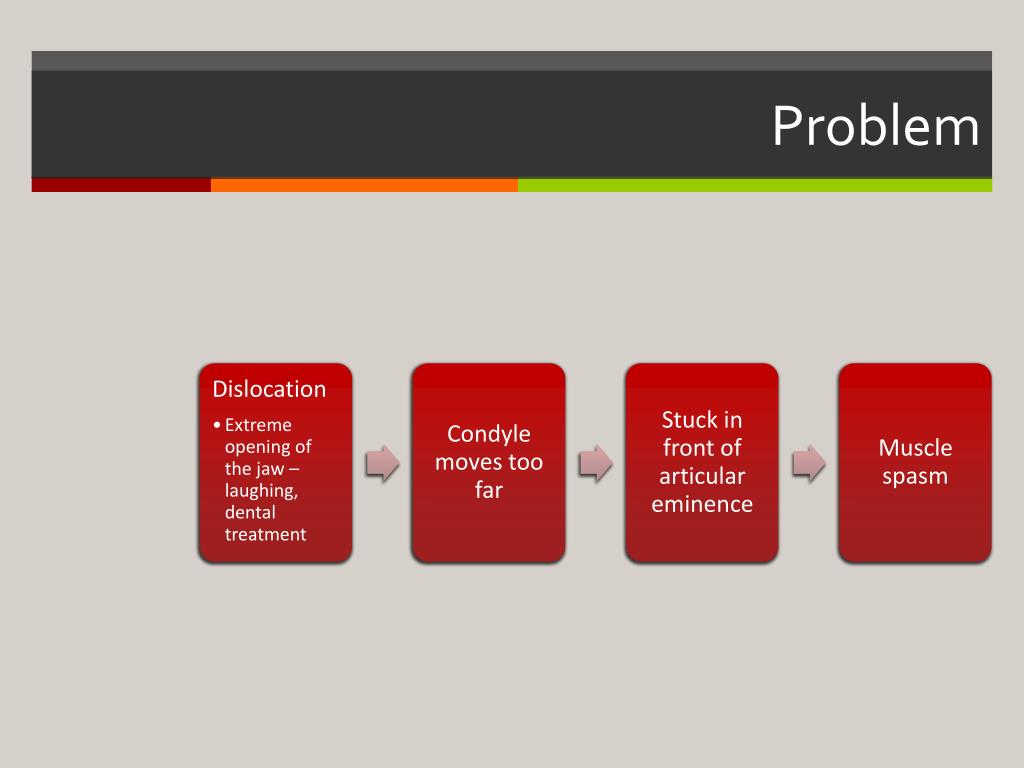 Problem

Dislocation

• Extreme opening of the jaw – laughing, dental treatment

Condyle moves too far

Stuck in front of articular eminence

Muscle spasm